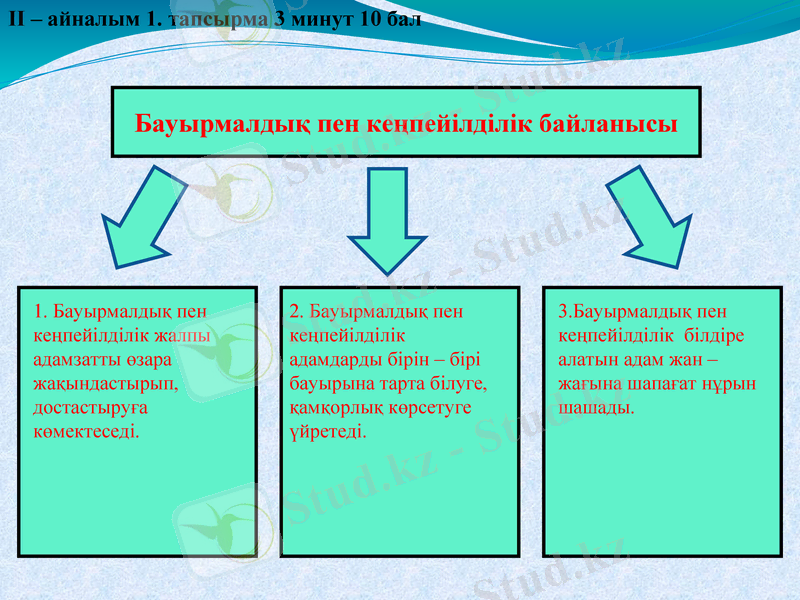 ІІ – айналым 1. тапсырма 3 минут 10 бал

Бауырмалдық пен кеңпейілділік байланысы

1. Бауырмалдық пен кеңпейілділік жалпы адамзатты өзара жақындастырып, достастыруға көмектеседі.

2. Бауырмалдық пен кеңпейілділік адамдарды бірін – бірі бауырына тарта білуге, қамқорлық көрсетуге үйретеді.

3.Бауырмалдық пен кеңпейілділік білдіре алатын адам жан – жағына шапағат нұрын шашады.

Stud.kz - Stud.kz